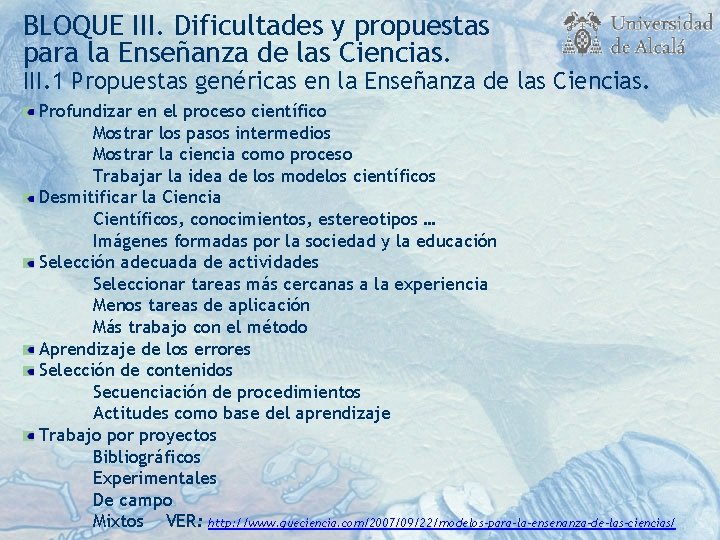 BLOQUE III. Dificultades y propuestas para la Enseñanza de las Ciencias.

Universidad de Alcalá

III.1 Propuestas genéricas en la Enseñanza de las Ciencias.

Profundizar en el proceso científico
Mostrar los pasos intermedios
Mostrar la ciencia como proceso
Trabajar la idea de los modelos científicos

Desmitificar la Ciencia
Científicos, conocimientos, estereotipos …
Imágenes formadas por la sociedad y la educación

Selección adecuada de actividades
Seleccionar tareas más cercanas a la experiencia
Menos tareas de aplicación
Más trabajo con el método

Aprendizaje de los errores

Selección de contenidos
Secuenciación de procedimientos
Actitudes como base del aprendizaje

Trabajo por proyectos
Bibliográficos
Experimentales
De campo
Mixtos VER: http://www.queciencia.com/2007/09/22/modelos-para-la-ensenanza-de-las-ciencias/